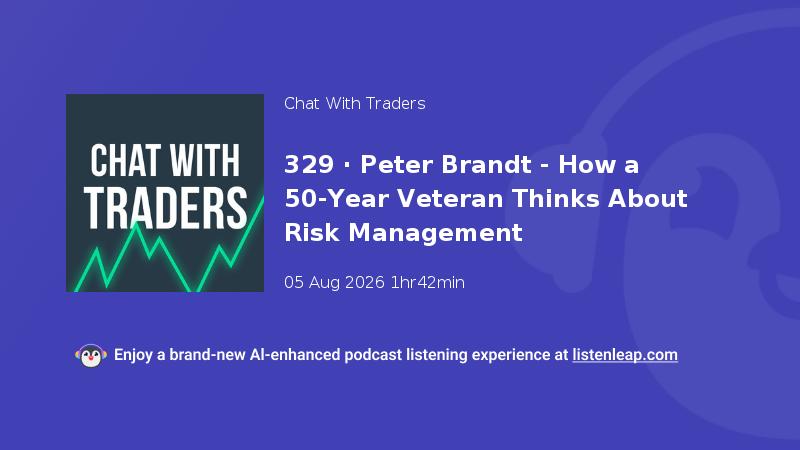 CHAT WITH TRADERS

Chat With Traders

329 · Peter Brandt - How a 50-Year Veteran Thinks About Risk Management

05 Aug 2026 1hr42min

Enjoy a brand-new AI-enhanced podcast listening experience at listenleap.com